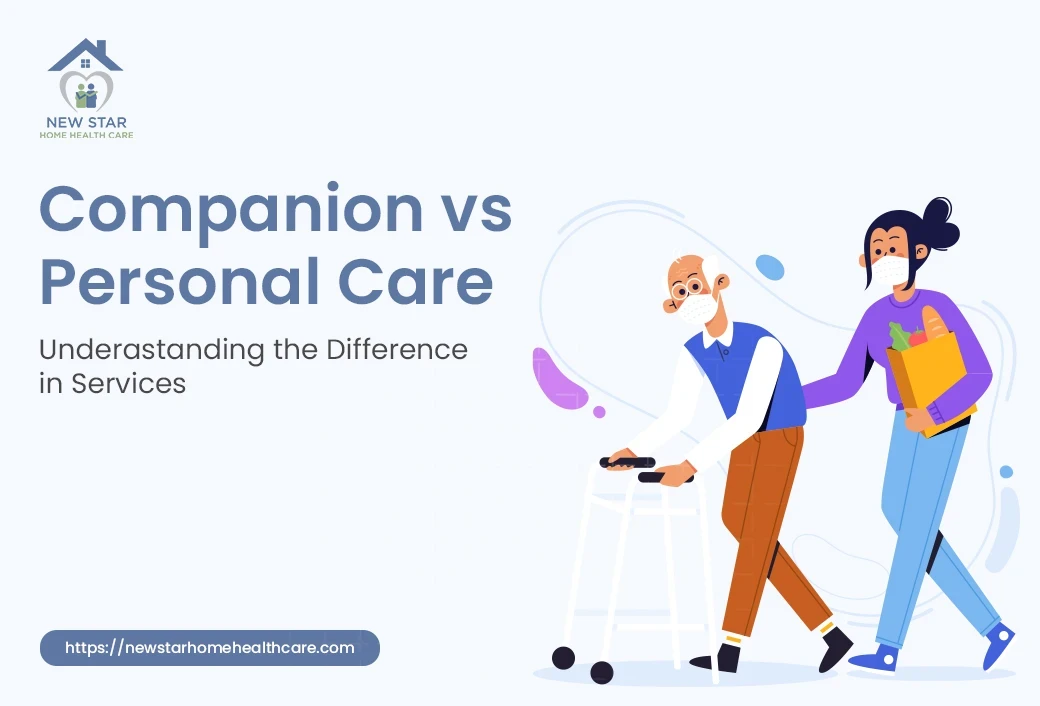 NEW STAR
HOME HEALTH CARE

Companion vs Personal Care

Underastanding the Difference in Services

https://newstarhomehealthcare.com